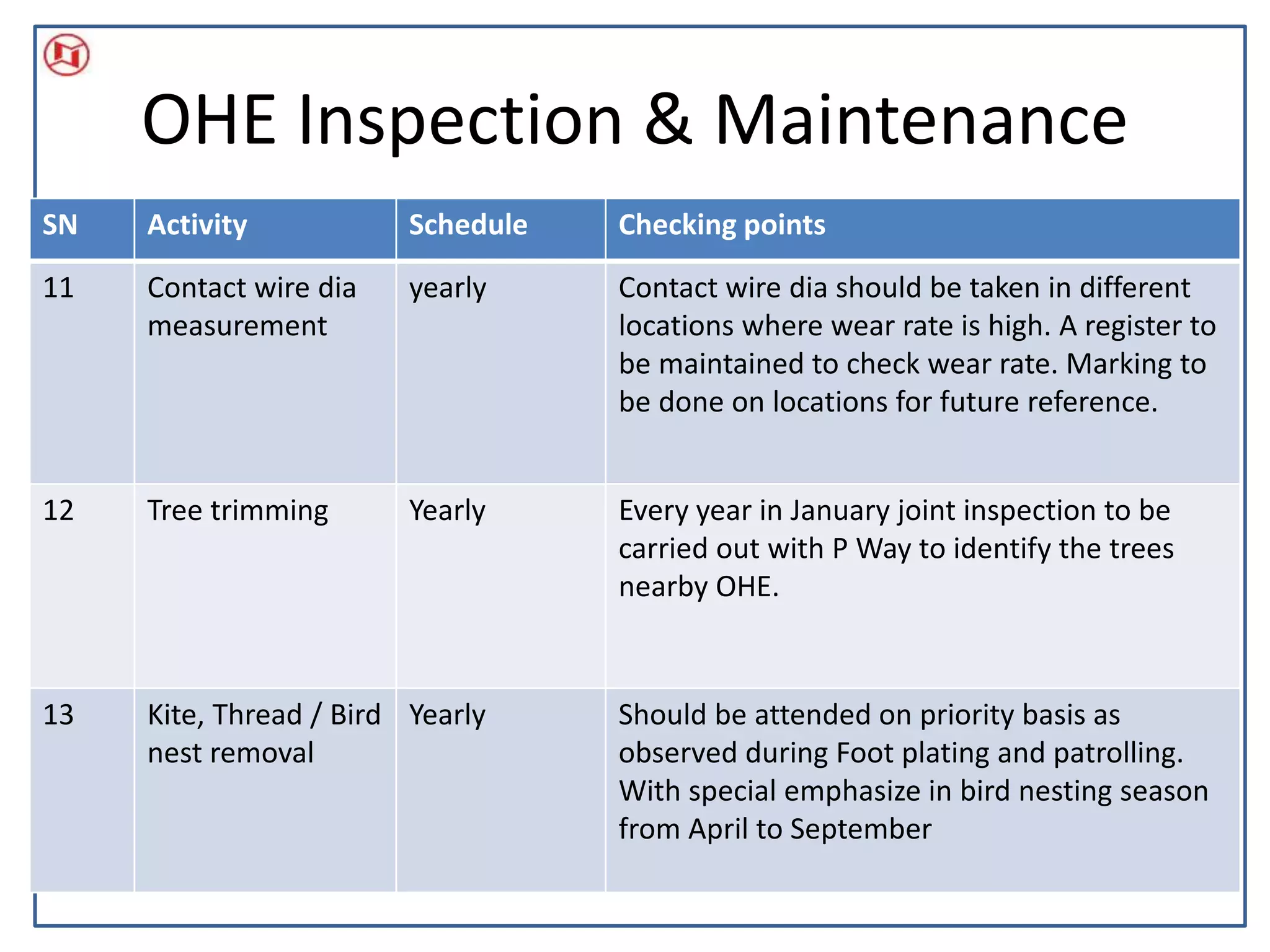 OHE Inspection & Maintenance

| SN | Activity | Schedule | Checking points |
|---|---|---|---|
| 11 | Contact wire dia measurement | yearly | Contact wire dia should be taken in different locations where wear rate is high. A register to be maintained to check wear rate. Marking to be done on locations for future reference. |
| 12 | Tree trimming | Yearly | Every year in January joint inspection to be carried out with P Way to identify the trees nearby OHE. |
| 13 | Kite, Thread / Bird nest removal | Yearly | Should be attended on priority basis as observed during Foot plating and patrolling. With special emphasize in bird nesting season from April to September |